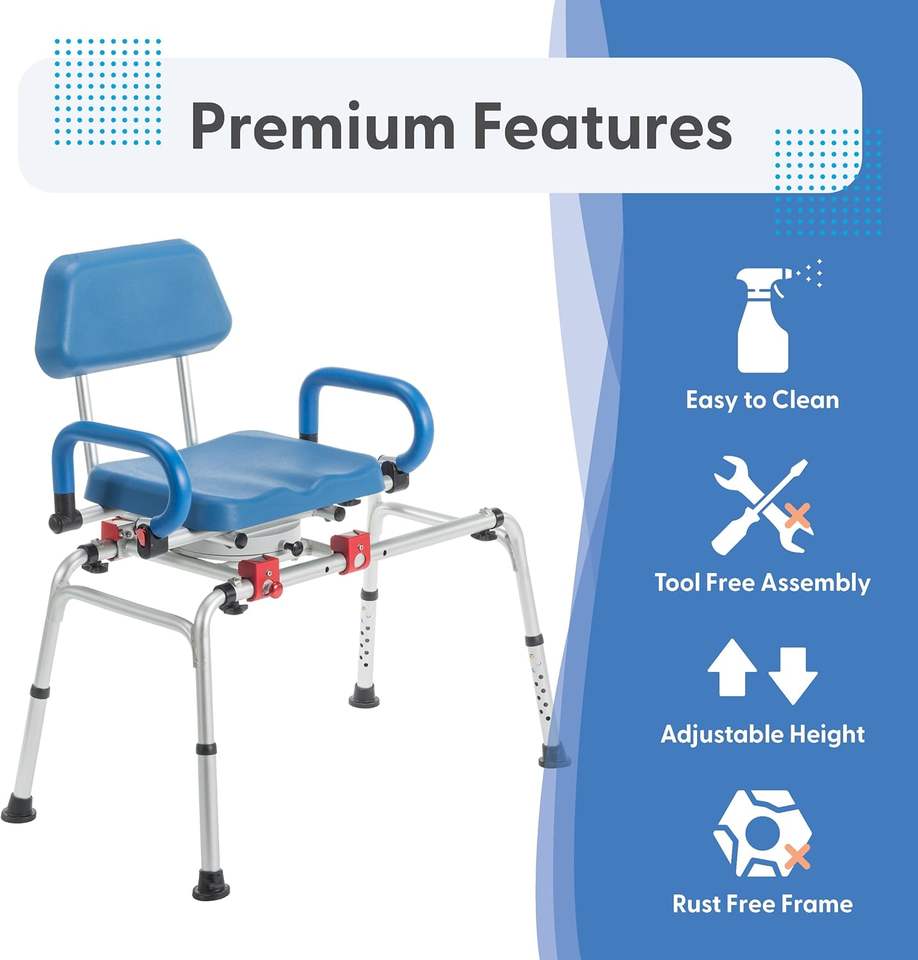 Premium Features

Easy to Clean

Tool Free Assembly

Adjustable Height

Rust Free Frame